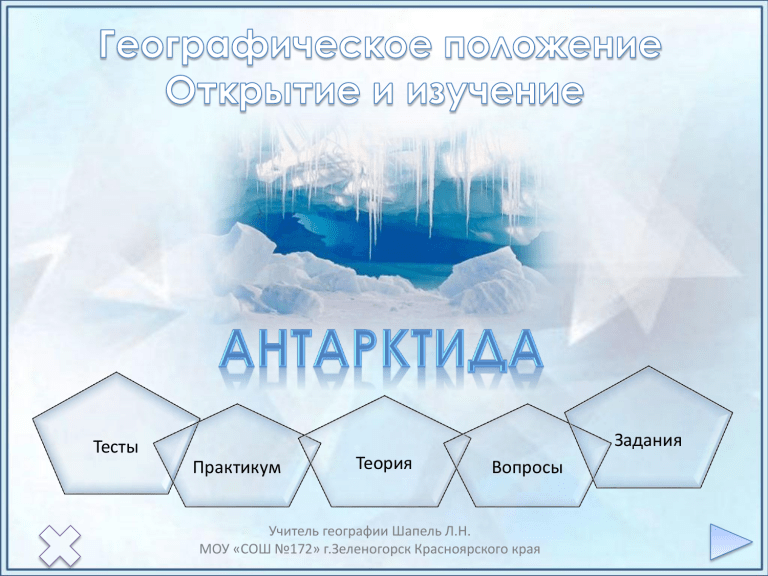 Географическое положение
Открытие и изучение

АНТАРКТИДА

Тесты

Практикум

Теория

Вопросы

Задания

Учитель географии Шапель Л.Н.
МОУ «СОШ №172» г.Зеленогорск Красноярского края